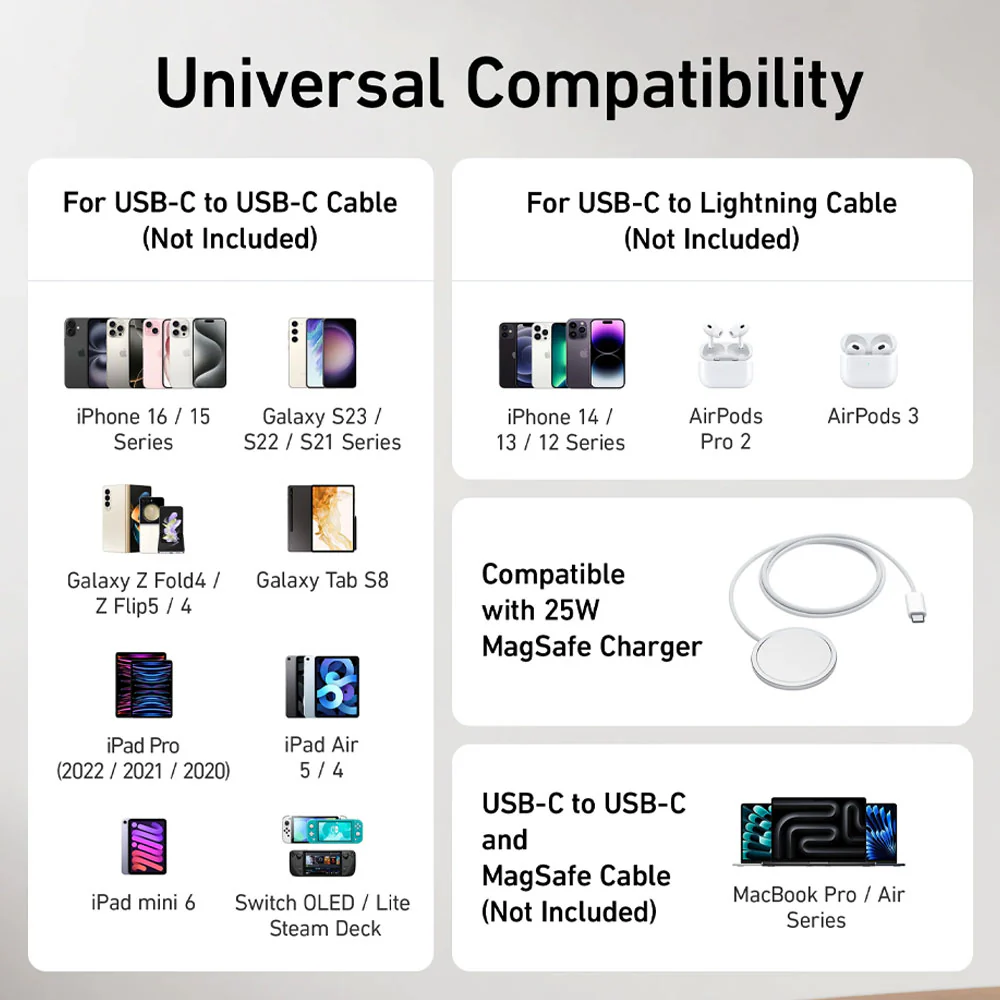 Universal Compatibility

For USB-C to USB-C Cable (Not Included)

iPhone 16 / 15 Series

Galaxy S23 / S22 / S21 Series

Galaxy Z Fold4 / Z Flip5 / 4

Galaxy Tab S8

iPad Pro (2022 / 2021 / 2020)

iPad Air 5 / 4

iPad mini 6

Switch OLED / Lite Steam Deck

For USB-C to Lightning Cable (Not Included)

iPhone 14 / 13 / 12 Series

AirPods Pro 2

AirPods 3

Compatible with 25W MagSafe Charger

USB-C to USB-C and MagSafe Cable (Not Included)

MacBook Pro / Air Series